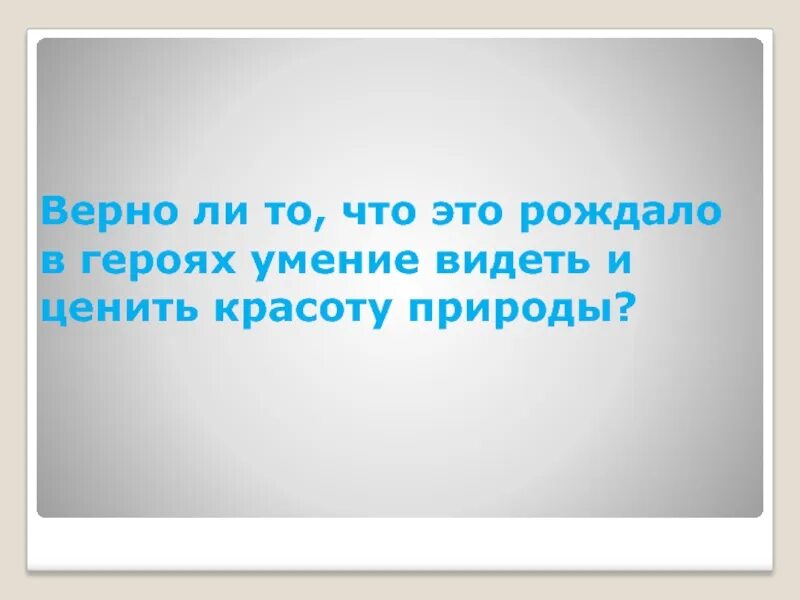 Верно ли то, что это рождало в героях умение видеть и ценить красоту природы?